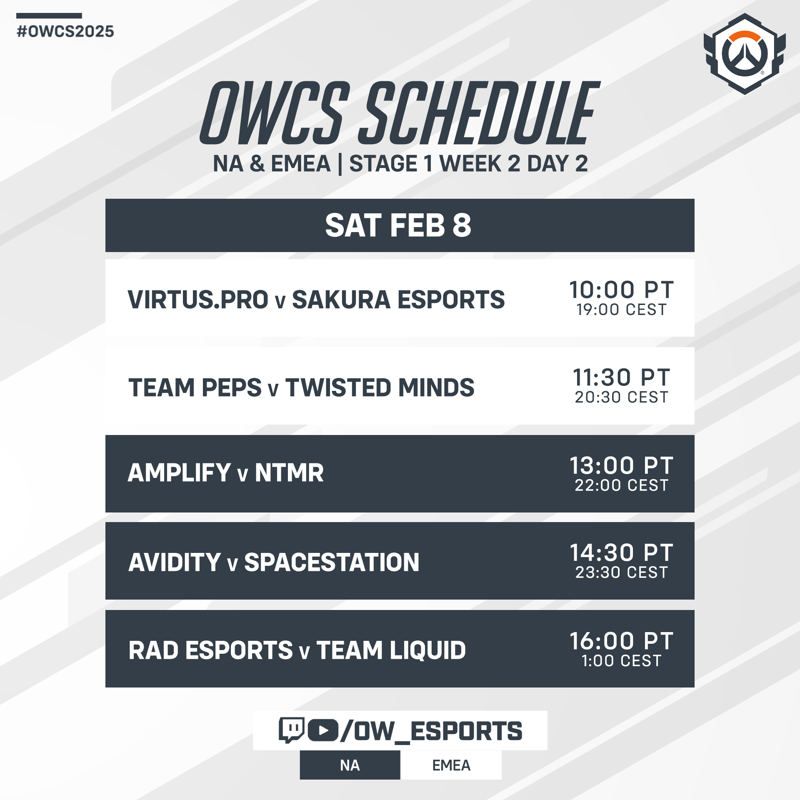 #OWCS2025

OWCS SCHEDULE

NA & EMEA | STAGE 1 WEEK 2 DAY 2

SAT FEB 8

VIRTUS.PRO v SAKURA ESPORTS 10:00 PT 19:00 CEST

TEAM PEPS v TWISTED MINDS 11:30 PT 20:30 CEST

AMPLIFY v NTMR 13:00 PT 22:00 CEST

AVIDITY v SPACESTATION 14:30 PT 23:30 CEST

RAD ESPORTS v TEAM LIQUID 16:00 PT 1:00 CEST

/OW_ESPORTS

NA EMEA